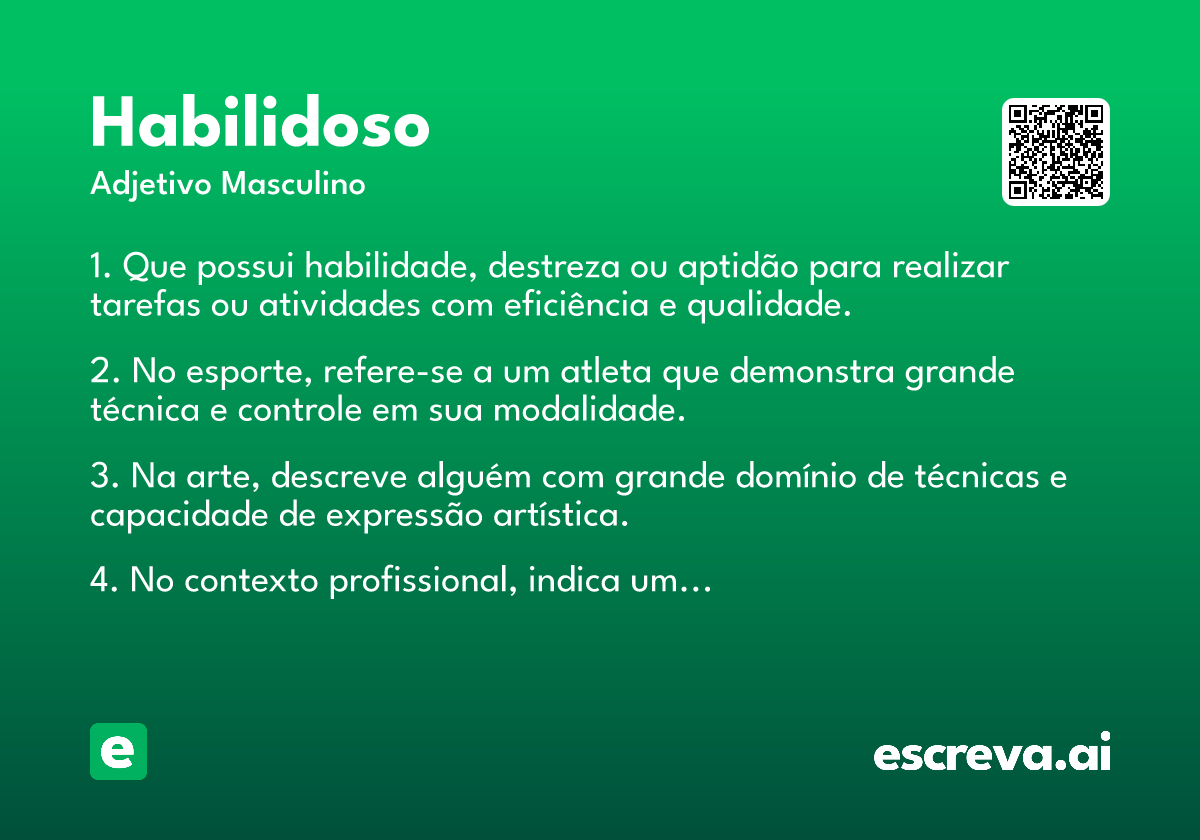 Habilidoso
Adjetivo Masculino

1. Que possui habilidade, destreza ou aptidão para realizar tarefas ou atividades com eficiência e qualidade.

2. No esporte, refere-se a um atleta que demonstra grande técnica e controle em sua modalidade.

3. Na arte, descreve alguém com grande domínio de técnicas e capacidade de expressão artística.

4. No contexto profissional, indica um...

e

escreva.ai